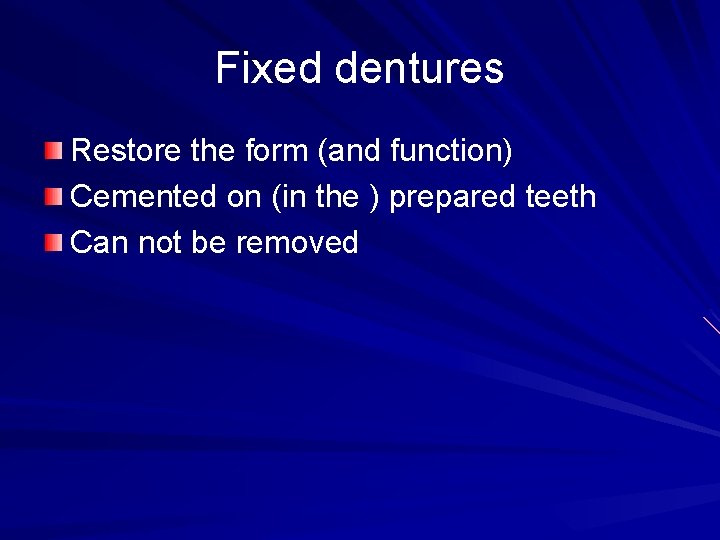 Fixed dentures

Restore the form (and function)
Cemented on (in the ) prepared teeth
Can not be removed